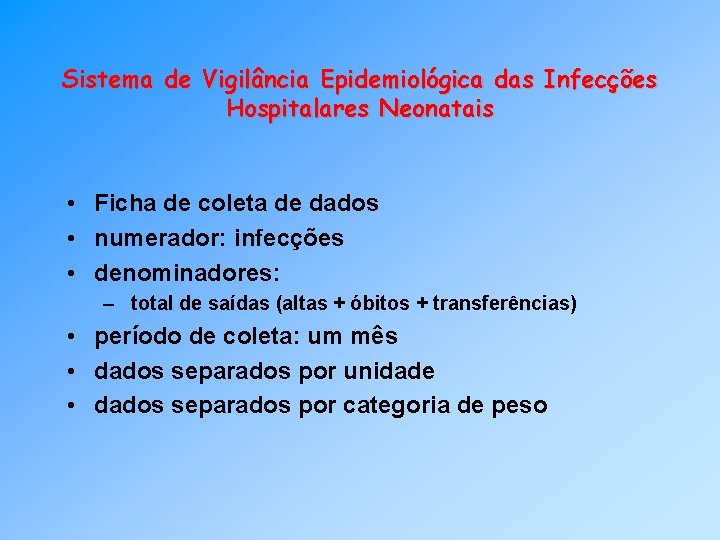 Sistema de Vigilância Epidemiológica das Infecções Hospitalares Neonatais

• Ficha de coleta de dados
• numerador: infecções
• denominadores:
– total de saídas (altas + óbitos + transferências)
• período de coleta: um mês
• dados separados por unidade
• dados separados por categoria de peso